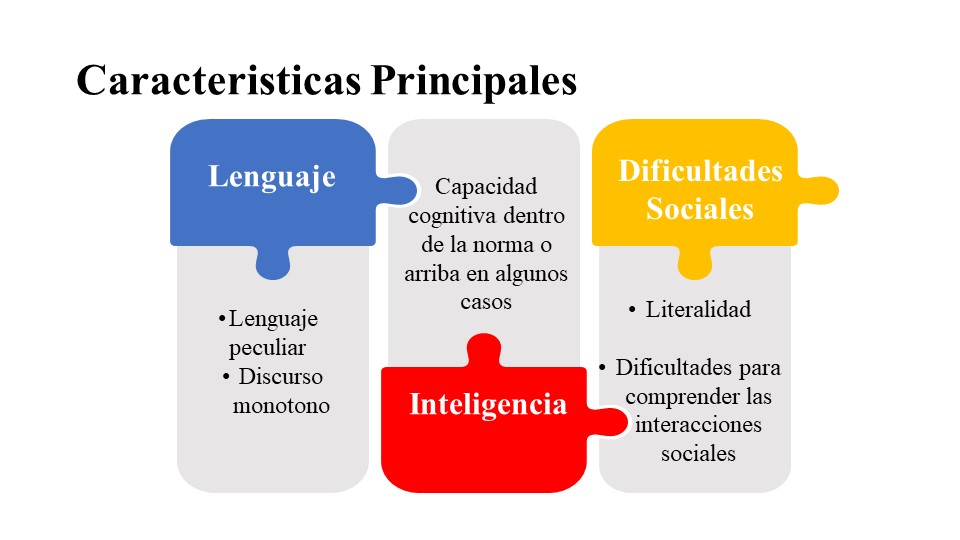 Caracteristicas Principales

Lenguaje

•Lenguaje peculiar
• Discurso monotono

Capacidad cognitiva dentro de la norma o arriba en algunos casos

Inteligencia

Dificultades Sociales

• Literalidad

• Dificultades para comprender las interacciones sociales